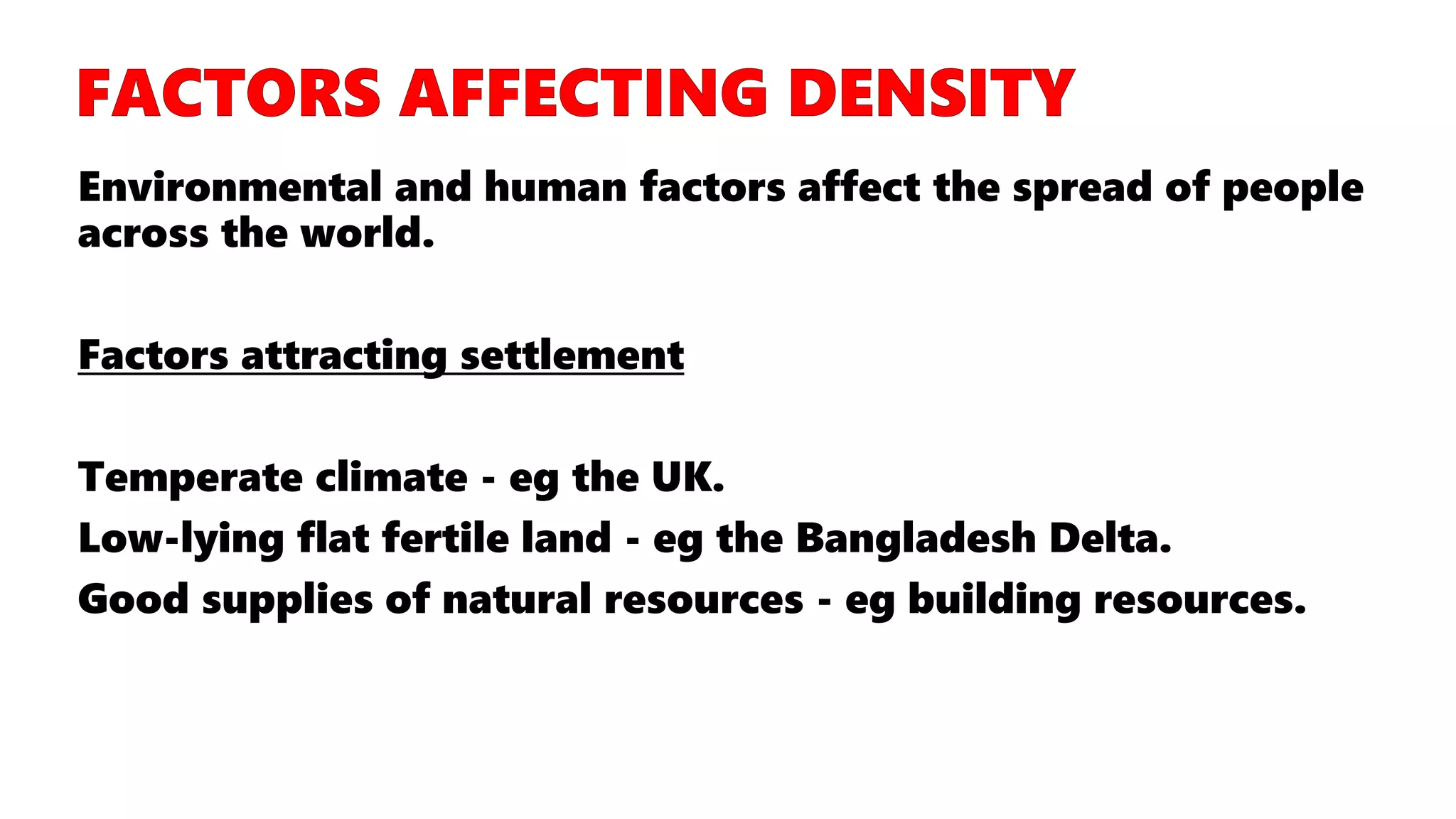 FACTORS AFFECTING DENSITY

Environmental and human factors affect the spread of people across the world.

Factors attracting settlement

Temperate climate - eg the UK.
Low-lying flat fertile land - eg the Bangladesh Delta.
Good supplies of natural resources - eg building resources.